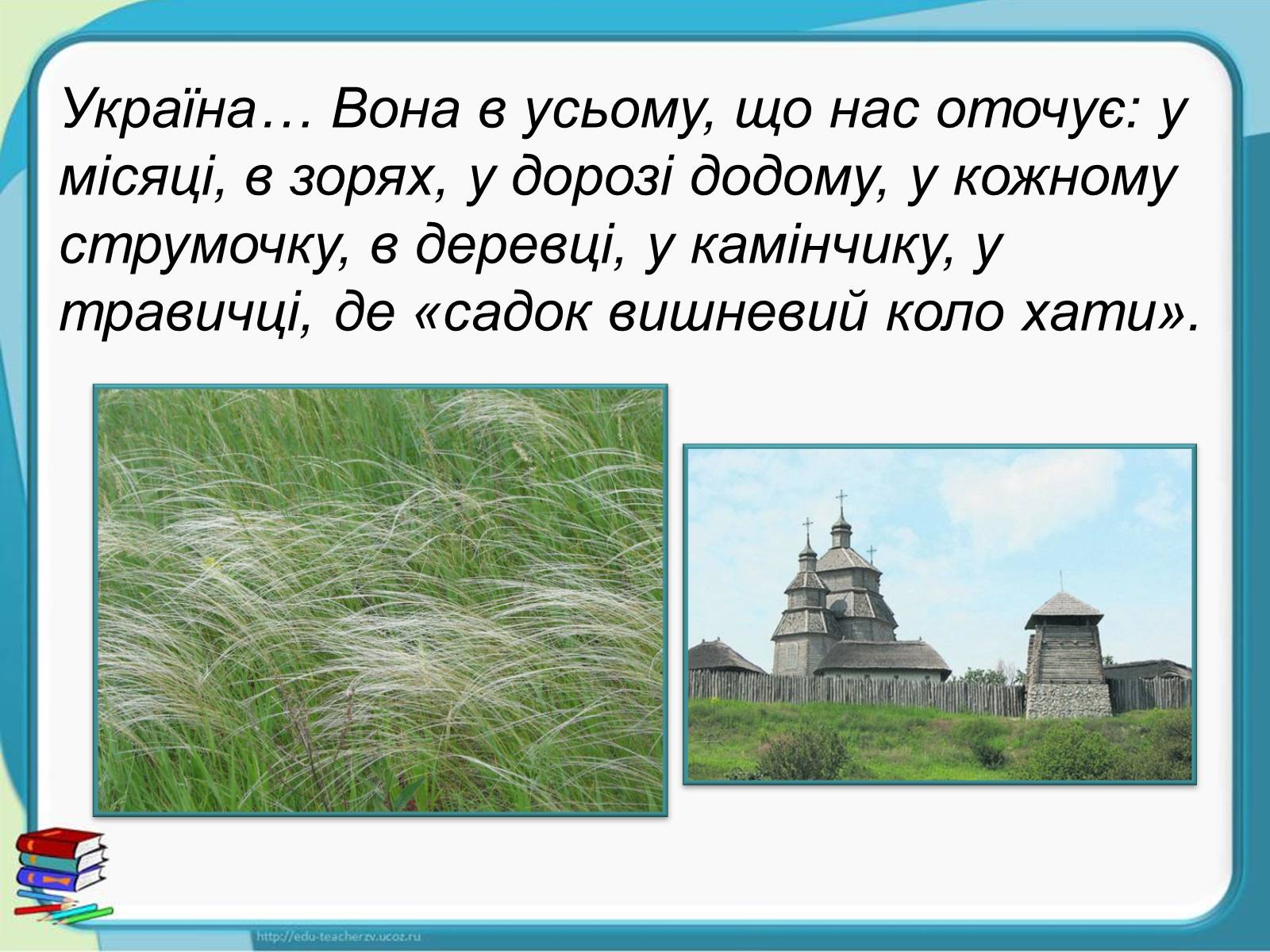 Україна… Вона в усьому, що нас оточує: у місяці, в зорях, у дорозі додому, у кожному струмочку, в деревці, у камінчику, у травичці, де «садок вишневий коло хати».

http://edu-teacherzv.ucoz.ru